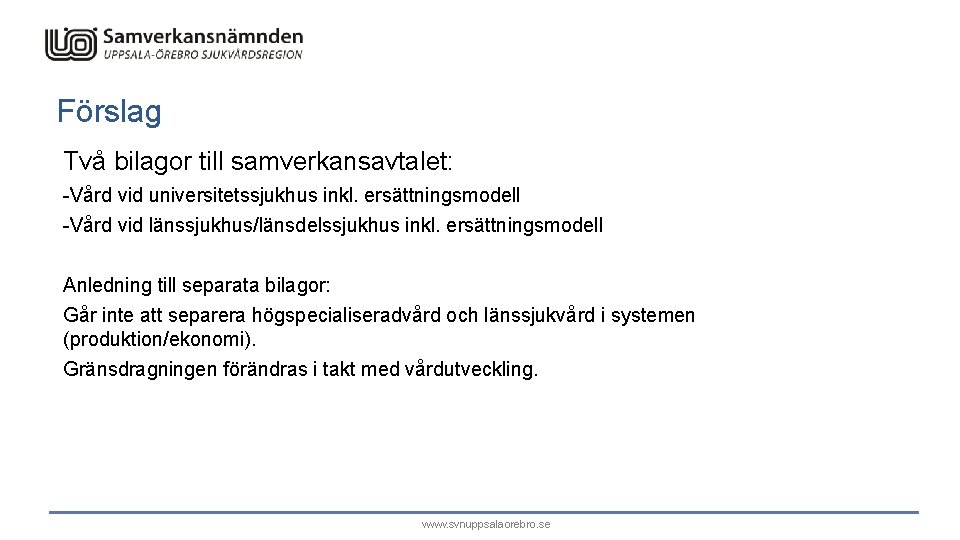 Samverkansnämnden
UPPSALA-ÖREBRO SJUKVÅRDSREGION

Förslag

Två bilagor till samverkansavtalet:

-Vård vid universitetssjukhus inkl. ersättningsmodell

-Vård vid länssjukhus/länsdelssjukhus inkl. ersättningsmodell

Anledning till separata bilagor:

Går inte att separera högspecialiseradvård och länssjukvård i systemen (produktion/ekonomi).

Gränsdragningen förändras i takt med vårdutveckling.

www.svnuppsalaorebro.se